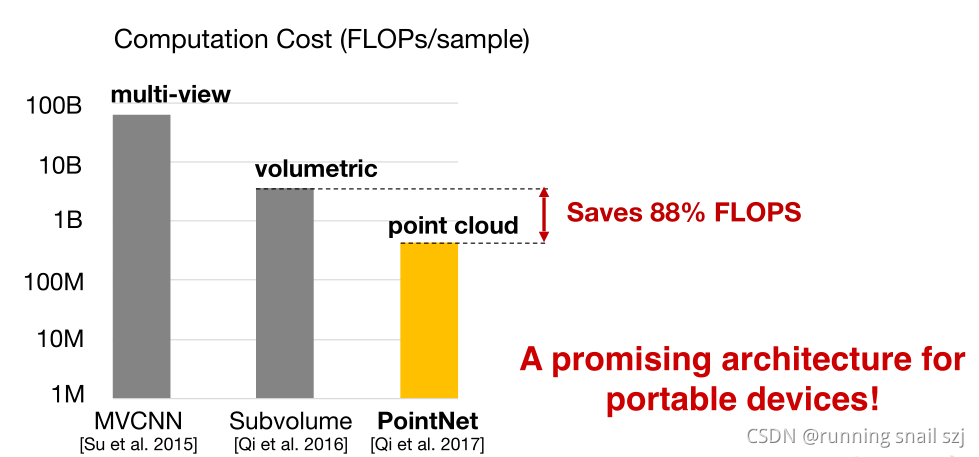 Computation Cost (FLOPs/sample)

100B
10B
1B
100M
10M
1M

multi-view
volumetric
point cloud

Saves 88% FLOPS

MVCNN
[Su et al. 2015]
Subvolume
[Qi et al. 2016]
PointNet
[Qi et al. 2017]

A promising architecture for portable devices!

CSDN @running snail szj